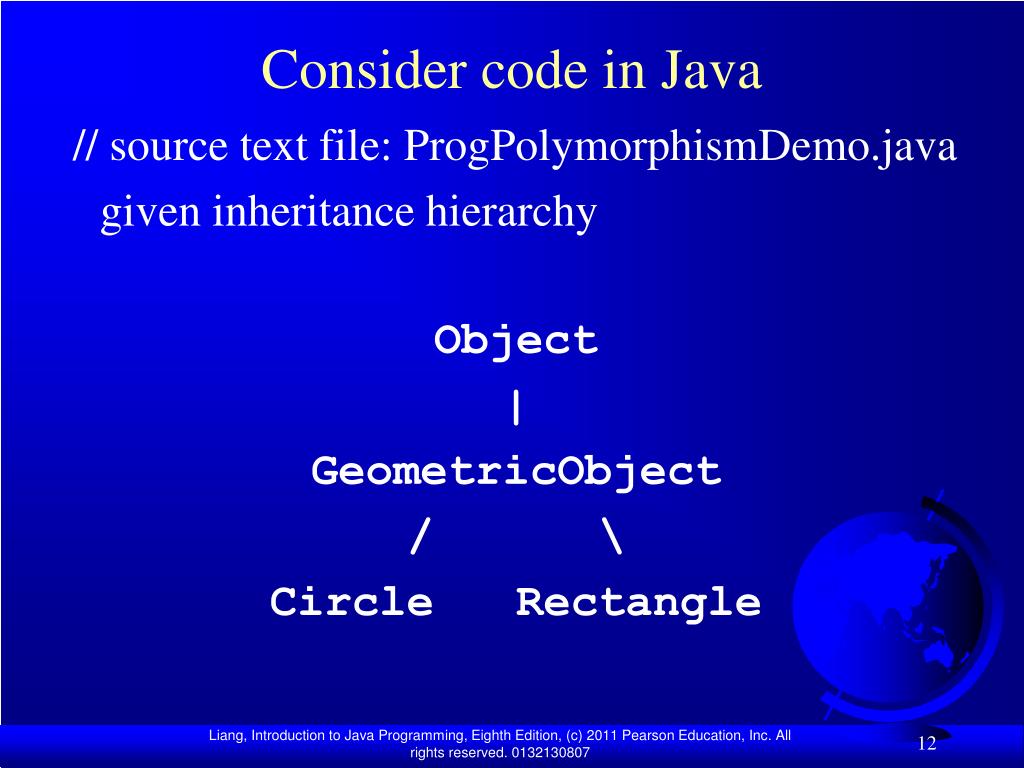 Consider code in Java

// source text file: ProgPolymorphismDemo.java given inheritance hierarchy

Object
|
GeometricObject
/ \
Circle Rectangle

Liang, Introduction to Java Programming, Eighth Edition, (c) 2011 Pearson Education, Inc. All rights reserved. 0132130807

12